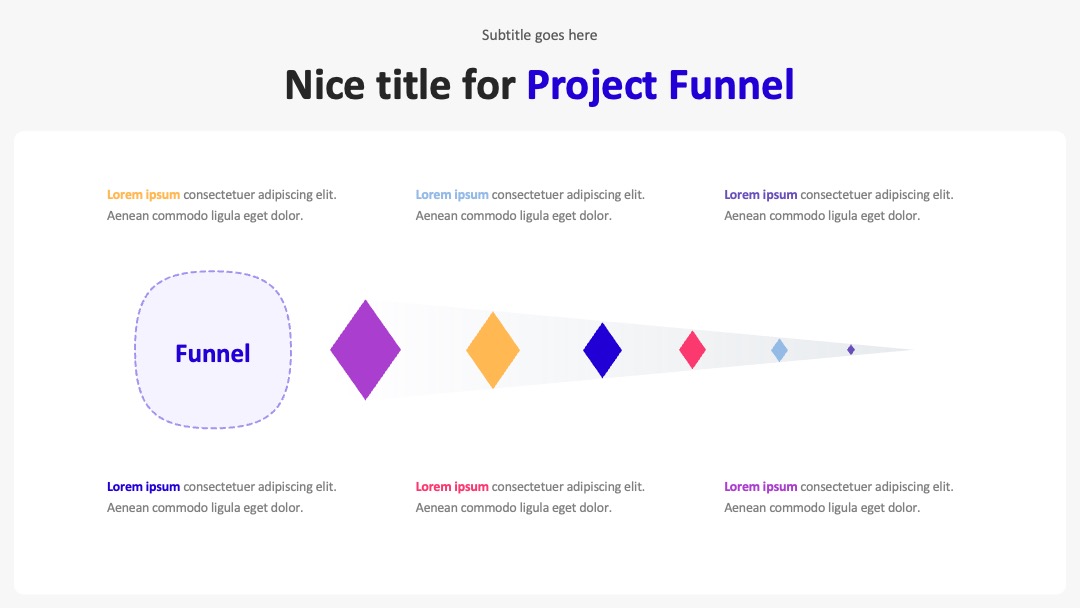 Subtitle goes here

Nice title for Project Funnel

Lorem ipsum consectetuer adipiscing elit. Aenean commodo ligula eget dolor.

Lorem ipsum consectetuer adipiscing elit. Aenean commodo ligula eget dolor.

Lorem ipsum consectetuer adipiscing elit. Aenean commodo ligula eget dolor.

Funnel

Lorem ipsum consectetuer adipiscing elit. Aenean commodo ligula eget dolor.

Lorem ipsum consectetuer adipiscing elit. Aenean commodo ligula eget dolor.

Lorem ipsum consectetuer adipiscing elit. Aenean commodo ligula eget dolor.